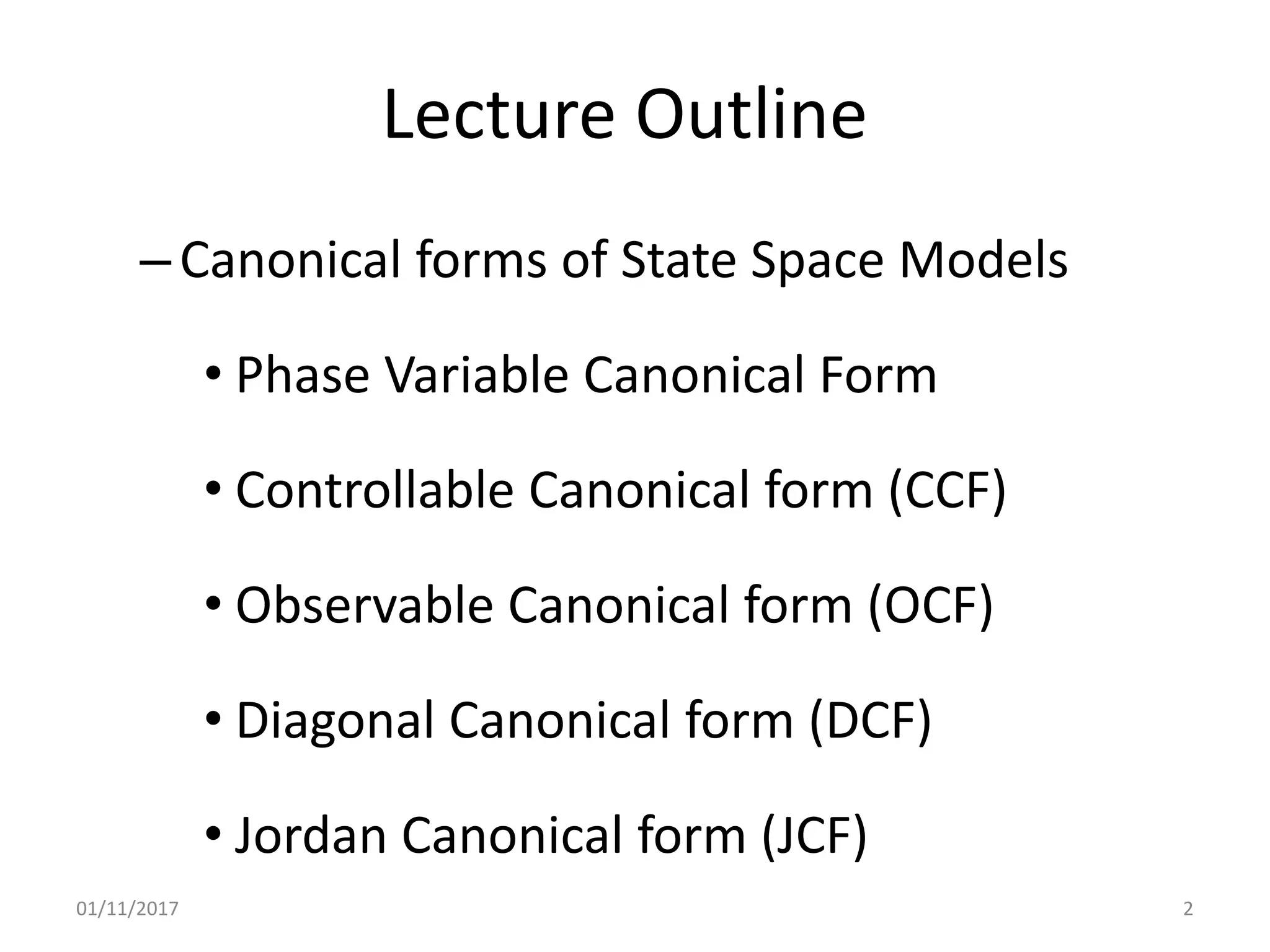 Lecture Outline

– Canonical forms of State Space Models

• Phase Variable Canonical Form

• Controllable Canonical form (CCF)

• Observable Canonical form (OCF)

• Diagonal Canonical form (DCF)

• Jordan Canonical form (JCF)

01/11/2017

2